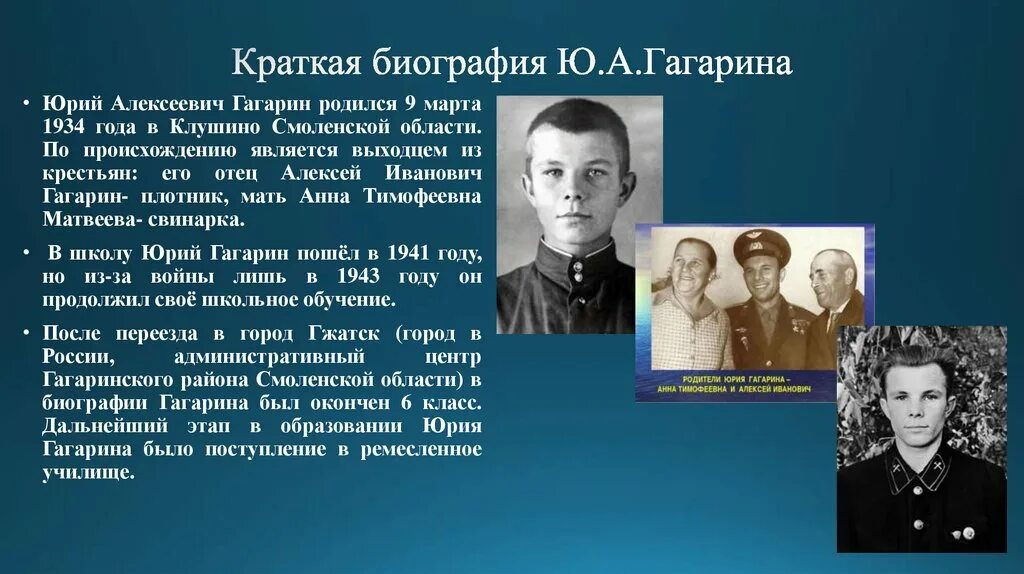 Краткая биография Ю.А.Гагарина

• Юрий Алексеевич Гагарин родился 9 марта 1934 года в Клушино Смоленской области. По происхождению является выходцем из крестьян: его отец Алексей Иванович Гагарин- плотник, мать Анна Тимофеевна Матвеева- свинарка.

• В школу Юрий Гагарин пошёл в 1941 году, но из-за войны лишь в 1943 году он продолжил своё школьное обучение.

• После переезда в город Гжатск (город в России, административный центр Гагаринского района Смоленской области) в биографии Гагарина был окончен 6 класс. Дальнейший этап в образовании Юрия Гагарина было поступление в ремесленное училище.

РОДИТЕЛИ ЮРИЯ ГАГАРИНА – АННА ТИМОФЕЕВНА И АЛЕКСЕЙ ИВАНОВИЧ